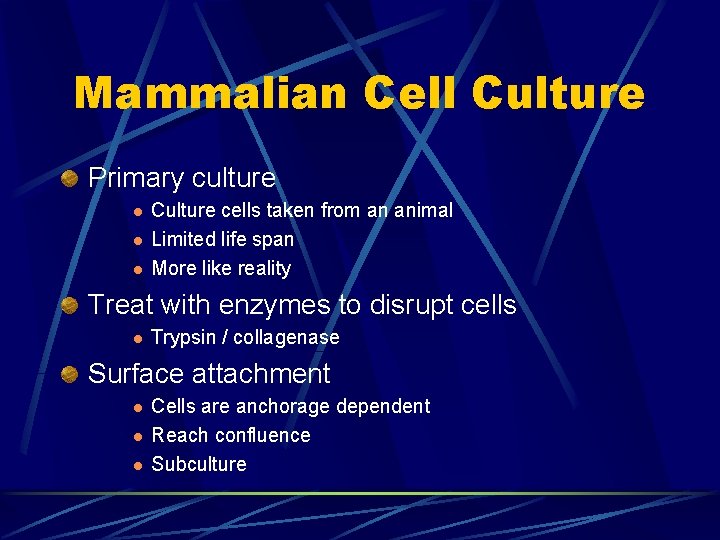 Mammalian Cell Culture

- Primary culture
  - Culture cells taken from an animal
  - Limited life span
  - More like reality
- Treat with enzymes to disrupt cells
  - Trypsin / collagenase
- Surface attachment
  - Cells are anchorage dependent
  - Reach confluence
  - Subculture